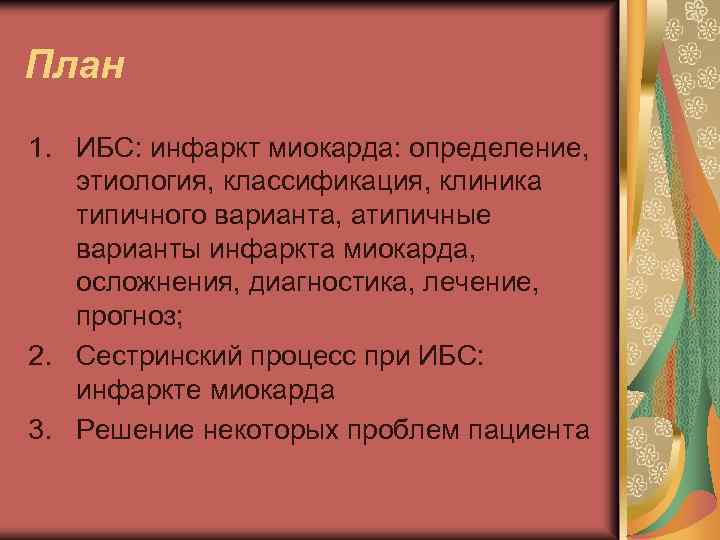 План

1. ИБС: инфаркт миокарда: определение, этиология, классификация, клиника типичного варианта, атипичные варианты инфаркта миокарда, осложнения, диагностика, лечение, прогноз;
2. Сестринский процесс при ИБС: инфаркте миокарда
3. Решение некоторых проблем пациента